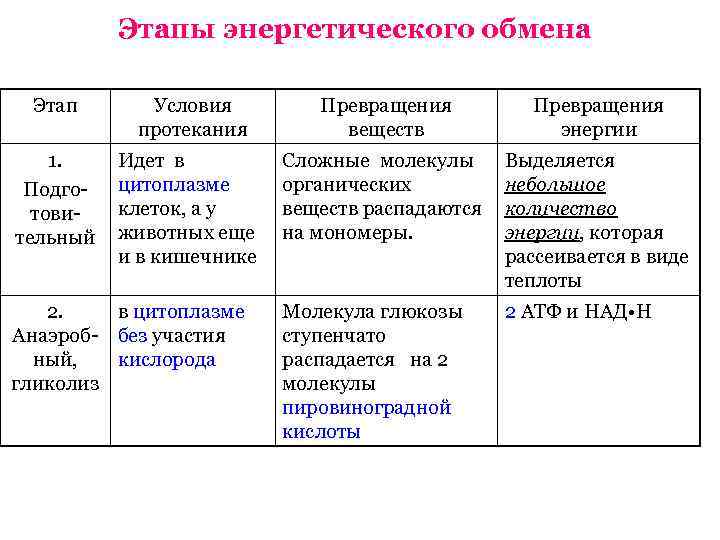 Этапы энергетического обмена

| Этап | Условия протекания | Превращения веществ | Превращения энергии |
|---|---|---|---|
| 1. Подготовительный | Идет в цитоплазме клеток, а у животных еще и в кишечнике | Сложные молекулы органических веществ распадаются на мономеры. | Выделяется небольшое количество энергии, которая рассеивается в виде теплоты |
| 2. Анаэробный, гликолиз | в цитоплазме без участия кислорода | Молекула глюкозы ступенчато распадается на 2 молекулы пировиноградной кислоты | 2 АТФ и НАД•Н |